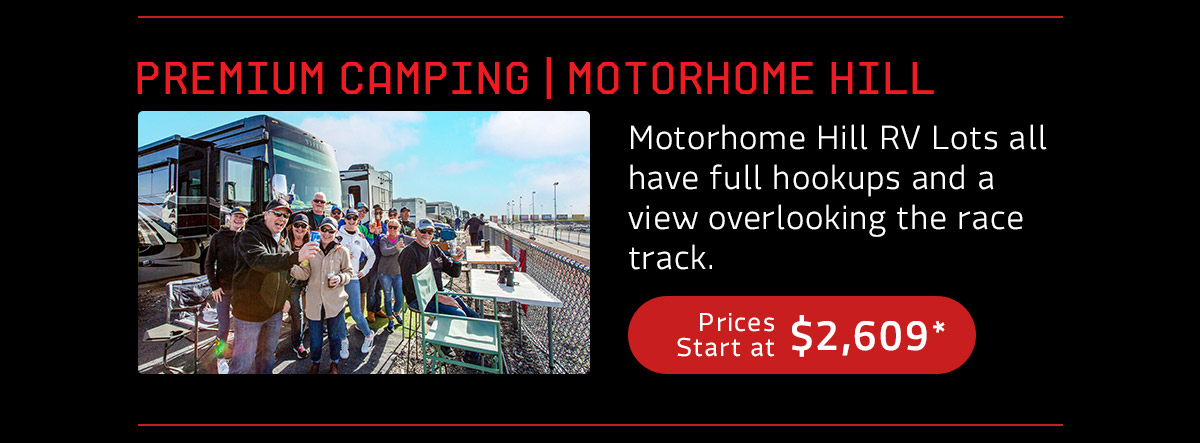 PREMIUM CAMPING | MOTORHOME HILL

Motorhome Hill RV Lots all have full hookups and a view overlooking the race track.

Prices Start at $2,609*